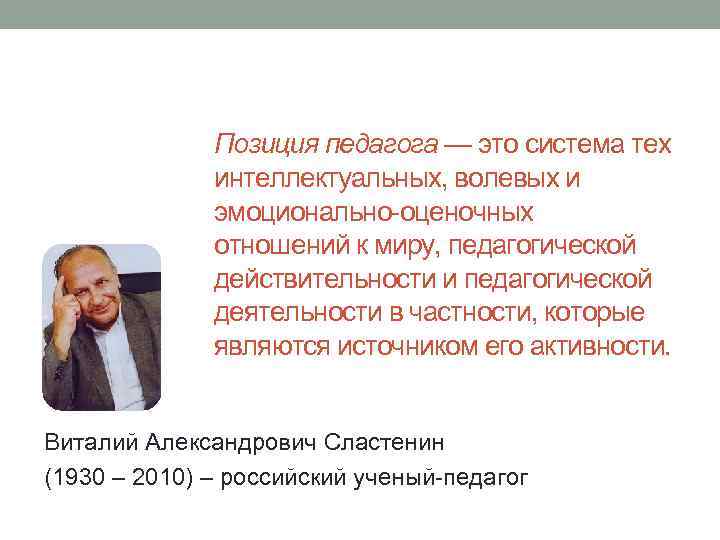 Позиция педагога — это система тех интеллектуальных, волевых и эмоционально-оценочных отношений к миру, педагогической действительности и педагогической деятельности в частности, которые являются источником его активности.

Виталий Александрович Сластенин

(1930 – 2010) – российский ученый-педагог